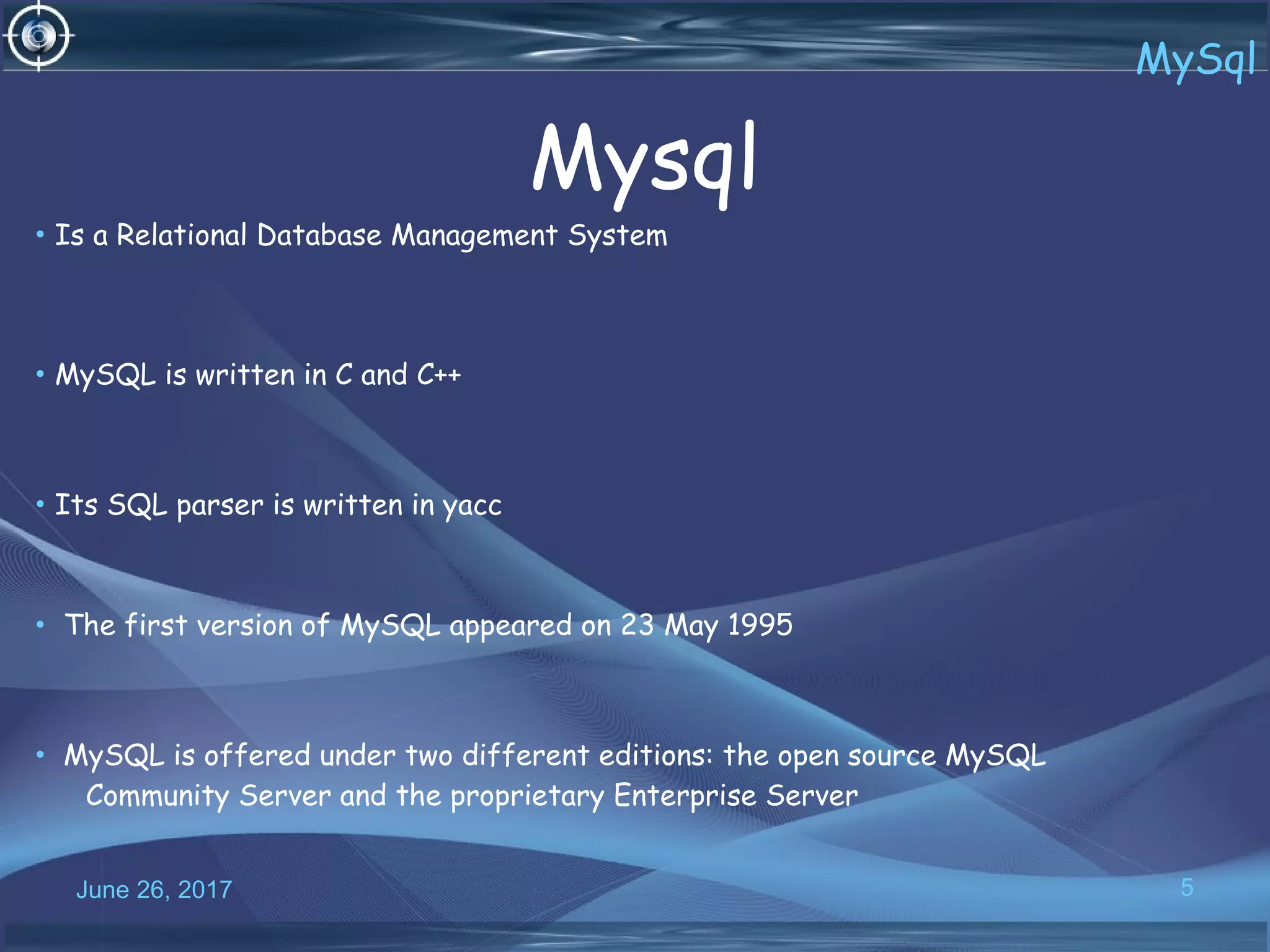 MySql

Mysql

• Is a Relational Database Management System

• MySQL is written in C and C++

• Its SQL parser is written in yacc

• The first version of MySQL appeared on 23 May 1995

• MySQL is offered under two different editions: the open source MySQL Community Server and the proprietary Enterprise Server

June 26, 2017

5